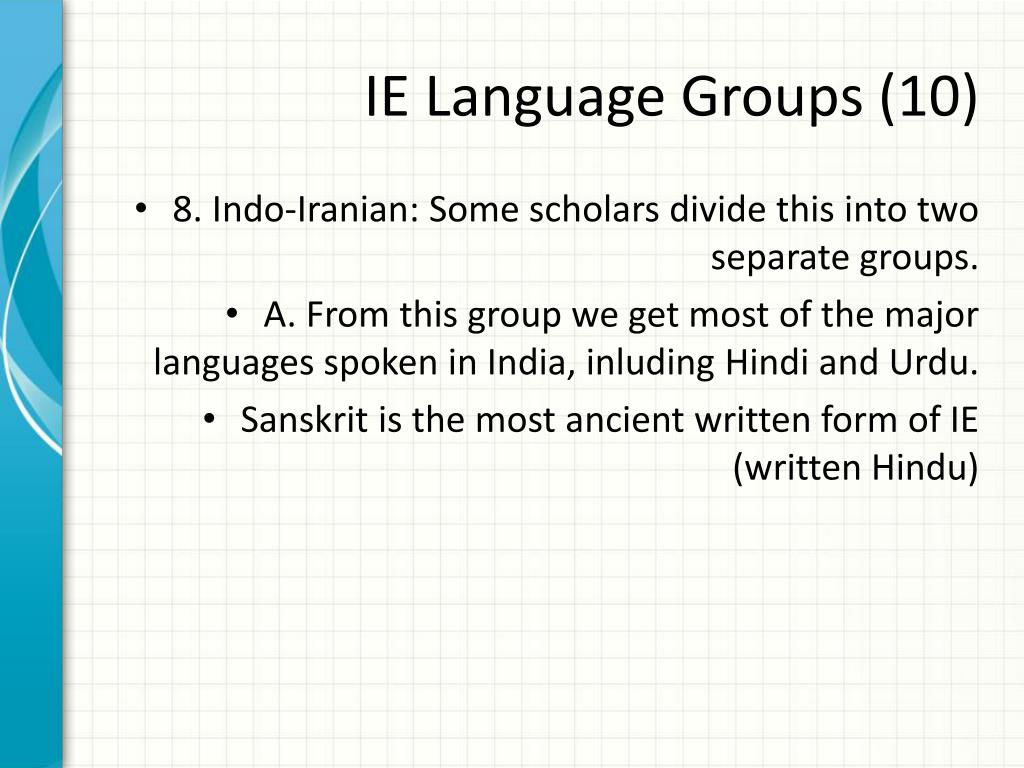 IE Language Groups (10)

• 8. Indo-Iranian: Some scholars divide this into two separate groups.

• A. From this group we get most of the major languages spoken in India, inluding Hindi and Urdu.

• Sanskrit is the most ancient written form of IE (written Hindu)